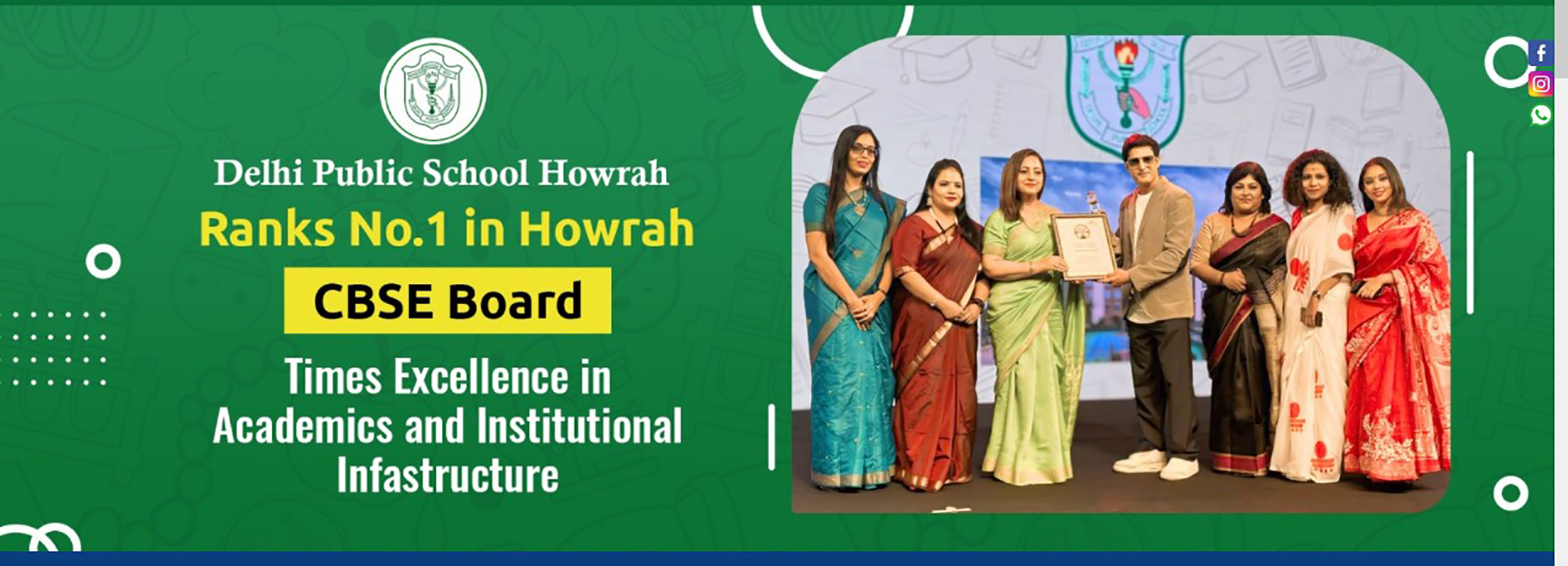 Delhi Public School Howrah

Ranks No.1 in Howrah

CBSE Board

Times Excellence in Academics and Institutional Infastructure